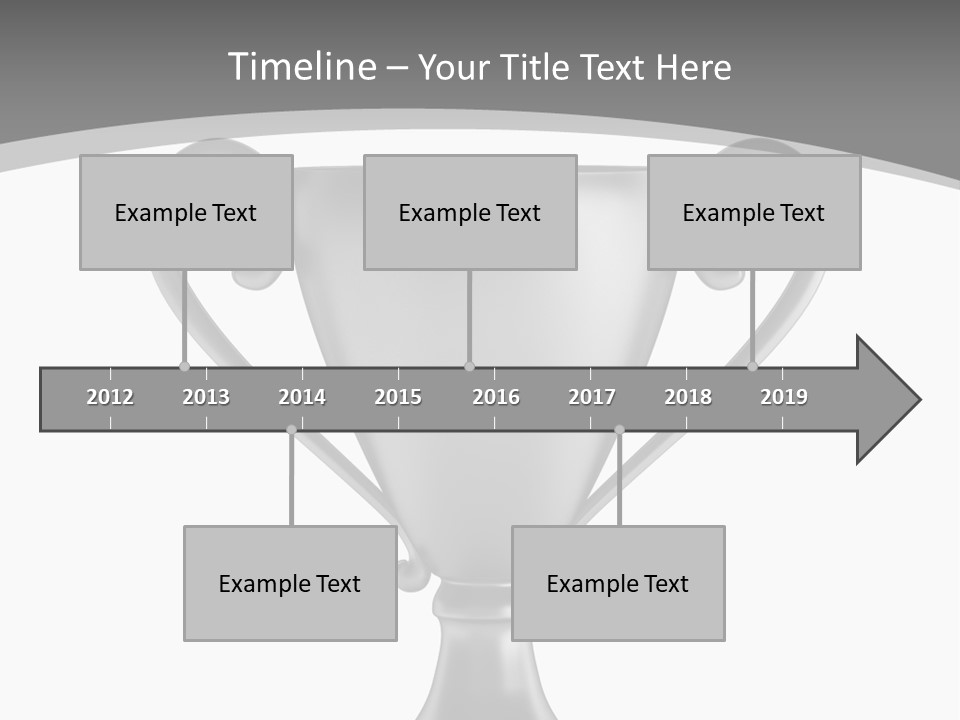 Timeline – Your Title Text Here

Example Text

Example Text

Example Text

2012 2013 2014 2015 2016 2017 2018 2019

Example Text

Example Text